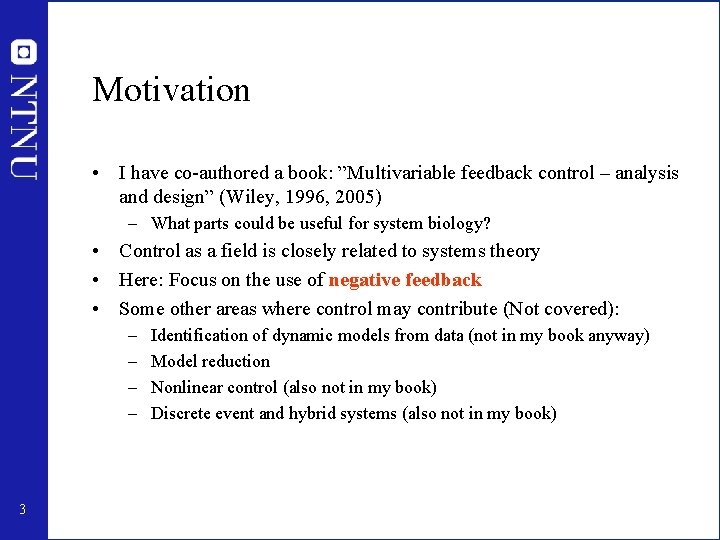 NTNU

Motivation

• I have co-authored a book: ”Multivariable feedback control – analysis and design” (Wiley, 1996, 2005)
– What parts could be useful for system biology?
• Control as a field is closely related to systems theory
• Here: Focus on the use of negative feedback
• Some other areas where control may contribute (Not covered):
– Identification of dynamic models from data (not in my book anyway)
– Model reduction
– Nonlinear control (also not in my book)
– Discrete event and hybrid systems (also not in my book)

3